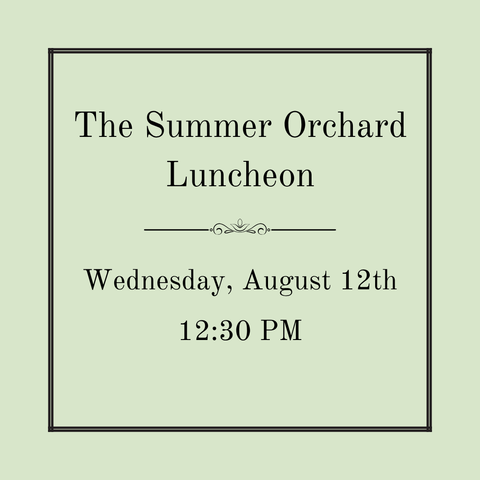 The Summer Orchard Luncheon

Wednesday, August 12th

12:30 PM